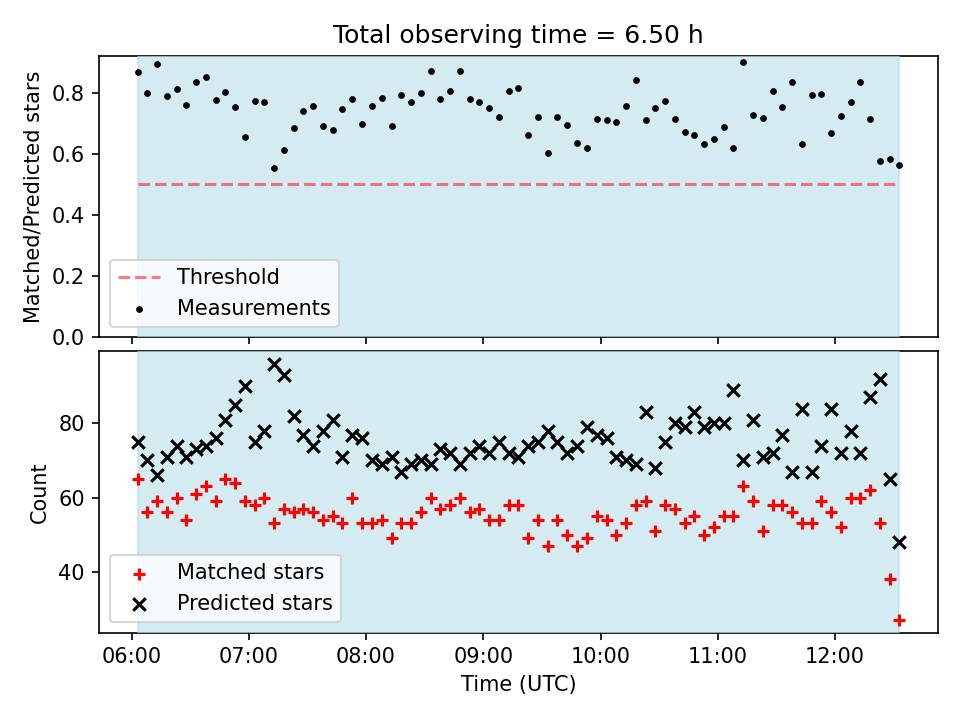 Total observing time = 6.50 h

Matched/Predicted stars

0.8
0.6
0.4
0.2
0.0

Threshold
Measurements

Count

80
60
40

Matched stars
Predicted stars

06:00 07:00 08:00 09:00 10:00 11:00 12:00
Time (UTC)